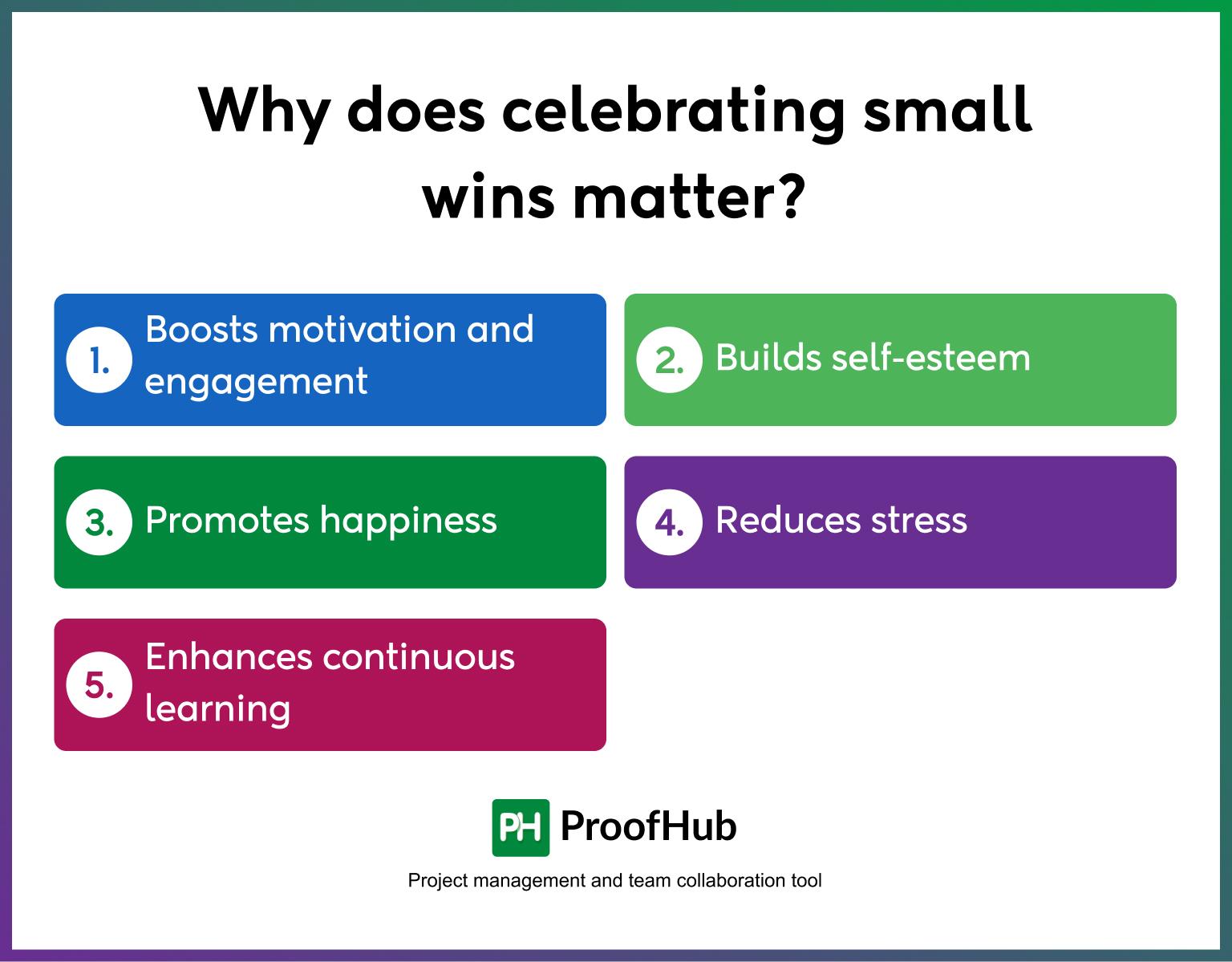 Why does celebrating small wins matter?

1. Boosts motivation and engagement

2. Builds self-esteem

3. Promotes happiness

4. Reduces stress

5. Enhances continuous learning

PH ProofHub

Project management and team collaboration tool